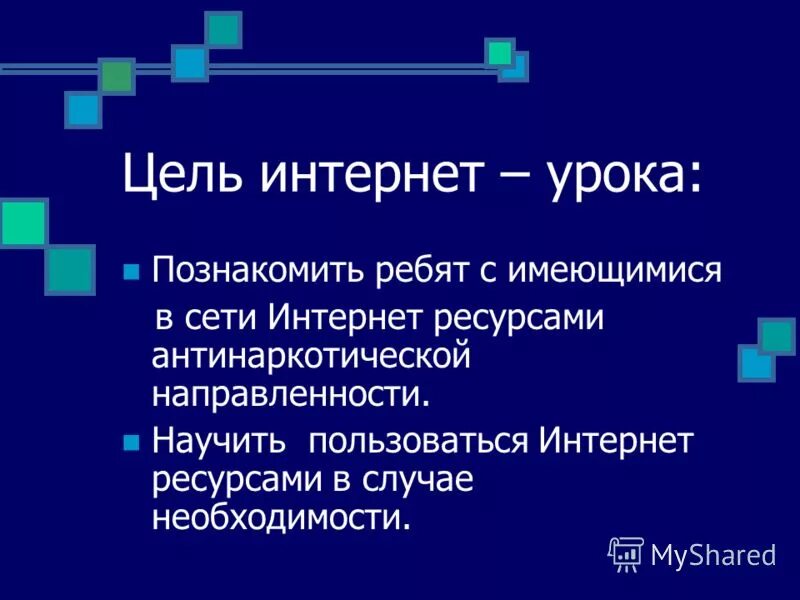 Цель интернет – урока:

Познакомить ребят с имеющимися в сети Интернет ресурсами антинаркотической направленности.

Научить  пользоваться Интернет ресурсами в случае необходимости.

MyShared